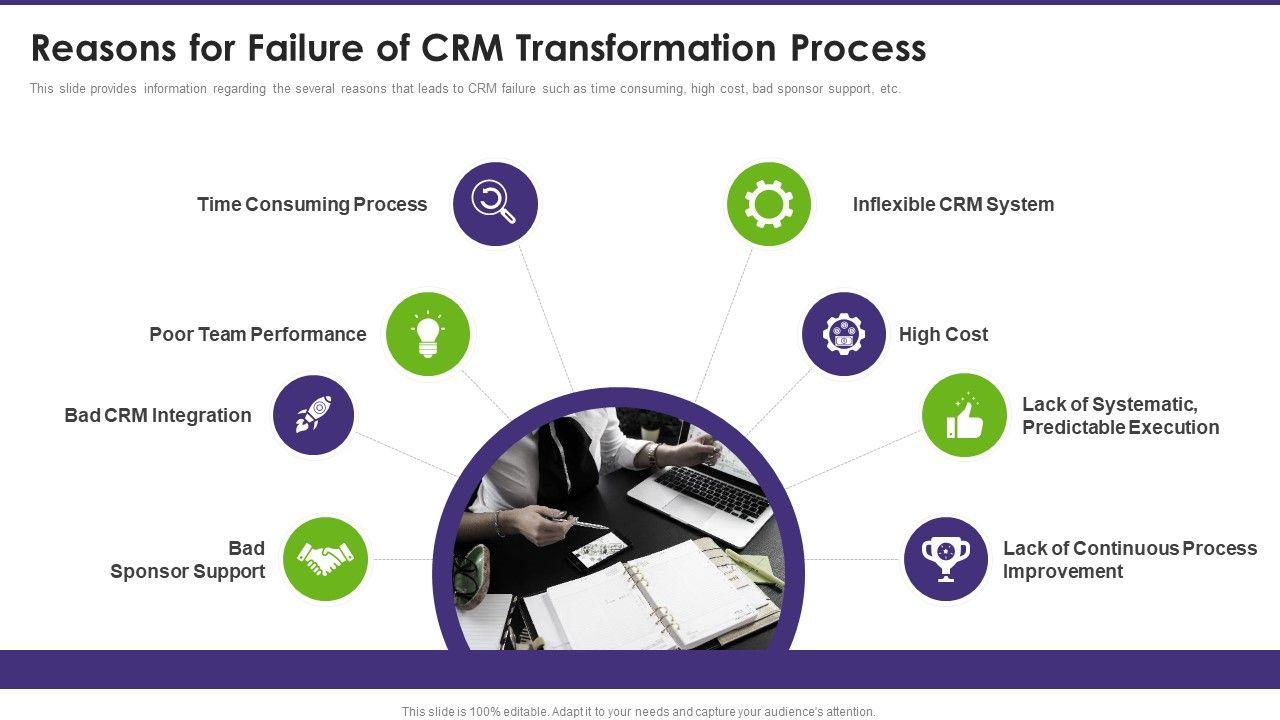 Reasons for Failure of CRM Transformation Process

This slide provides information regarding the several reasons that leads to CRM failure such as time consuming, high cost, bad sponsor support, etc.

Time Consuming Process

Poor Team Performance

Bad CRM Integration

Bad Sponsor Support

Inflexible CRM System

High Cost

Lack of Systematic, Predictable Execution

Lack of Continuous Process Improvement

This slide is 100% editable. Adapt it to your needs and capture your audience's attention.